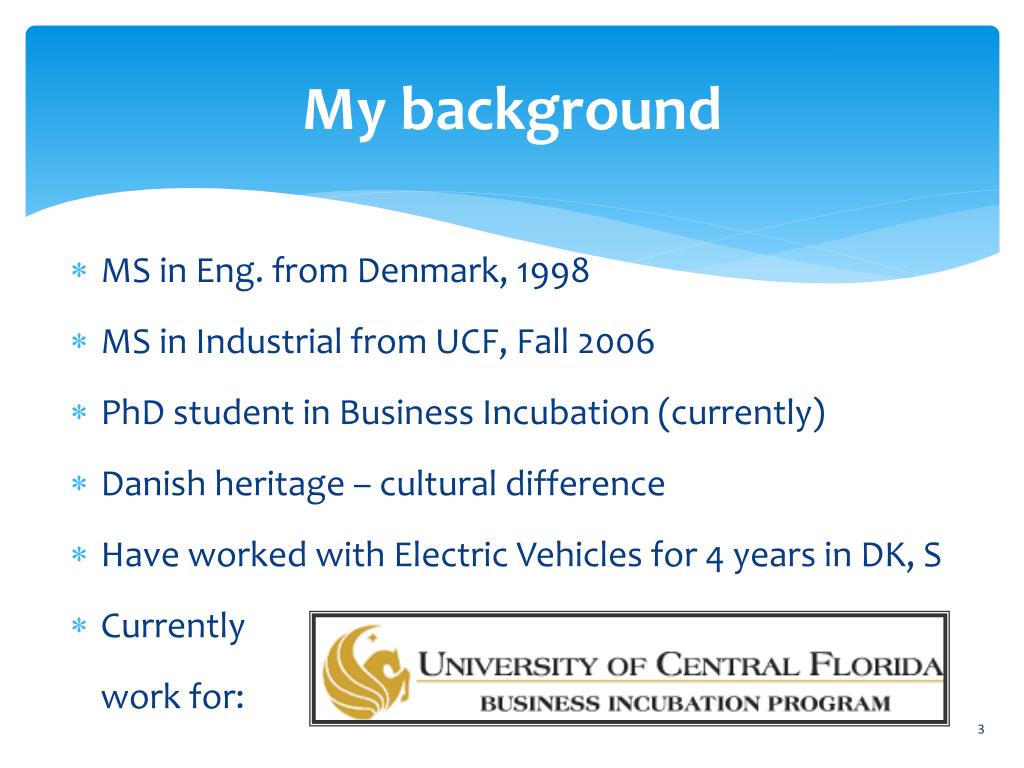 My background

∗ MS in Eng. from Denmark, 1998
∗ MS in Industrial from UCF, Fall 2006
∗ PhD student in Business Incubation (currently)
∗ Danish heritage – cultural difference
∗ Have worked with Electric Vehicles for 4 years in DK, S
∗ Currently work for:

UNIVERSITY OF CENTRAL FLORIDA
BUSINESS INCUBATION PROGRAM

3